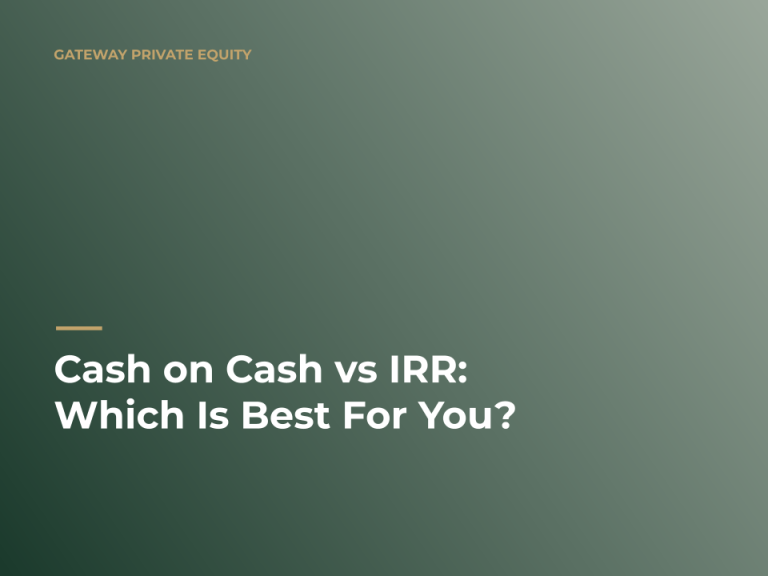 GATEWAY PRIVATE EQUITY

Cash on Cash vs IRR: Which Is Best For You?